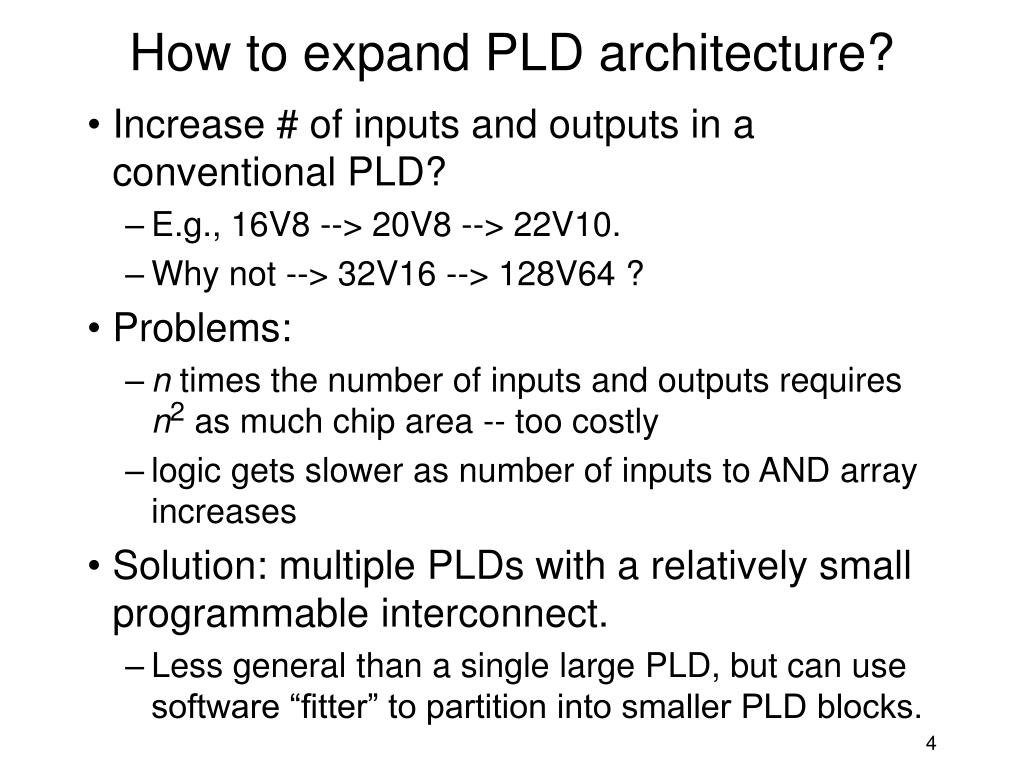 How to expand PLD architecture?

• Increase # of inputs and outputs in a conventional PLD?
– E.g., 16V8 --> 20V8 --> 22V10.
– Why not --> 32V16 --> 128V64 ?

• Problems:
– $n$ times the number of inputs and outputs requires $n^2$ as much chip area -- too costly
– logic gets slower as number of inputs to AND array increases

• Solution: multiple PLDs with a relatively small programmable interconnect.
– Less general than a single large PLD, but can use software “fitter” to partition into smaller PLD blocks.

4